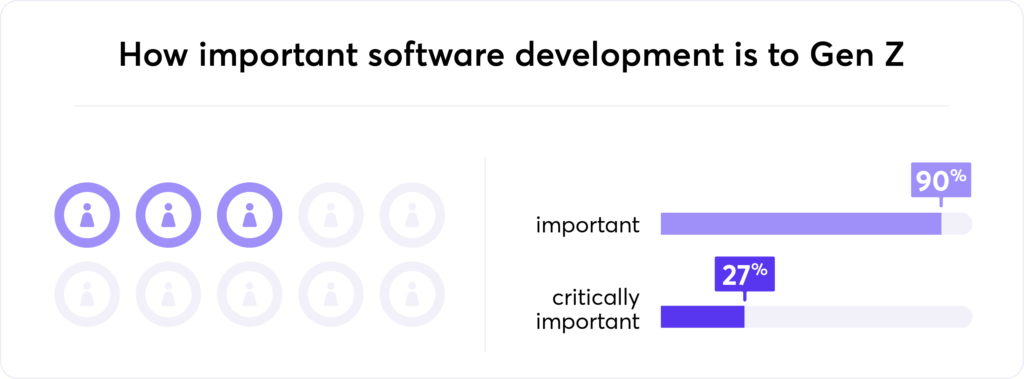 How important software development is to Gen Z

important
90%

critically important
27%